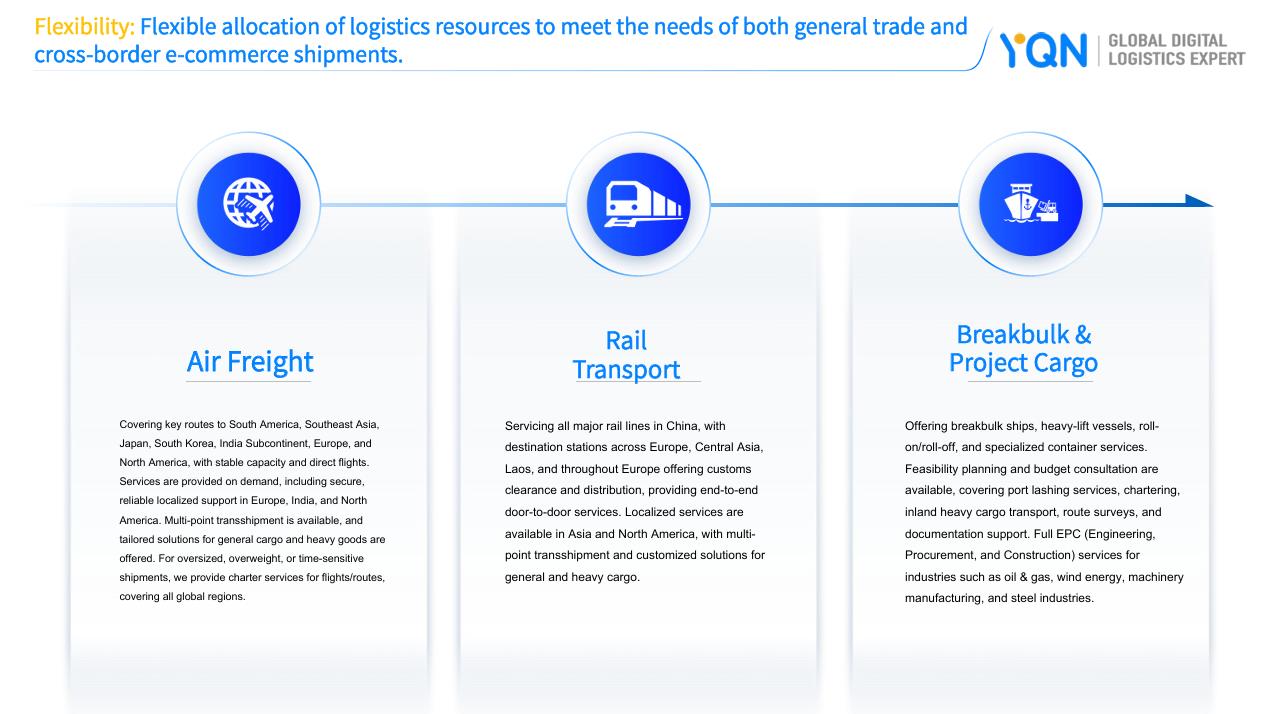 Flexibility: Flexible allocation of logistics resources to meet the needs of both general trade and cross-border e-commerce shipments.

YQN | GLOBAL DIGITAL LOGISTICS EXPERT

Air Freight

Covering key routes to South America, Southeast Asia, Japan, South Korea, India Subcontinent, Europe, and North America, with stable capacity and direct flights. Services are provided on demand, including secure, reliable localized support in Europe, India, and North America. Multi-point transshipment is available, and tailored solutions for general cargo and heavy goods are offered. For oversized, overweight, or time-sensitive shipments, we provide charter services for flights/routes, covering all global regions.

Rail Transport

Servicing all major rail lines in China, with destination stations across Europe, Central Asia, Laos, and throughout Europe offering customs clearance and distribution, providing end-to-end door-to-door services. Localized services are available in Asia and North America, with multi-point transshipment and customized solutions for general and heavy cargo.

Breakbulk & Project Cargo

Offering breakbulk ships, heavy-lift vessels, roll-on/roll-off, and specialized container services. Feasibility planning and budget consultation are available, covering port lashing services, chartering, inland heavy cargo transport, route surveys, and documentation support. Full EPC (Engineering, Procurement, and Construction) services for industries such as oil & gas, wind energy, machinery manufacturing, and steel industries.